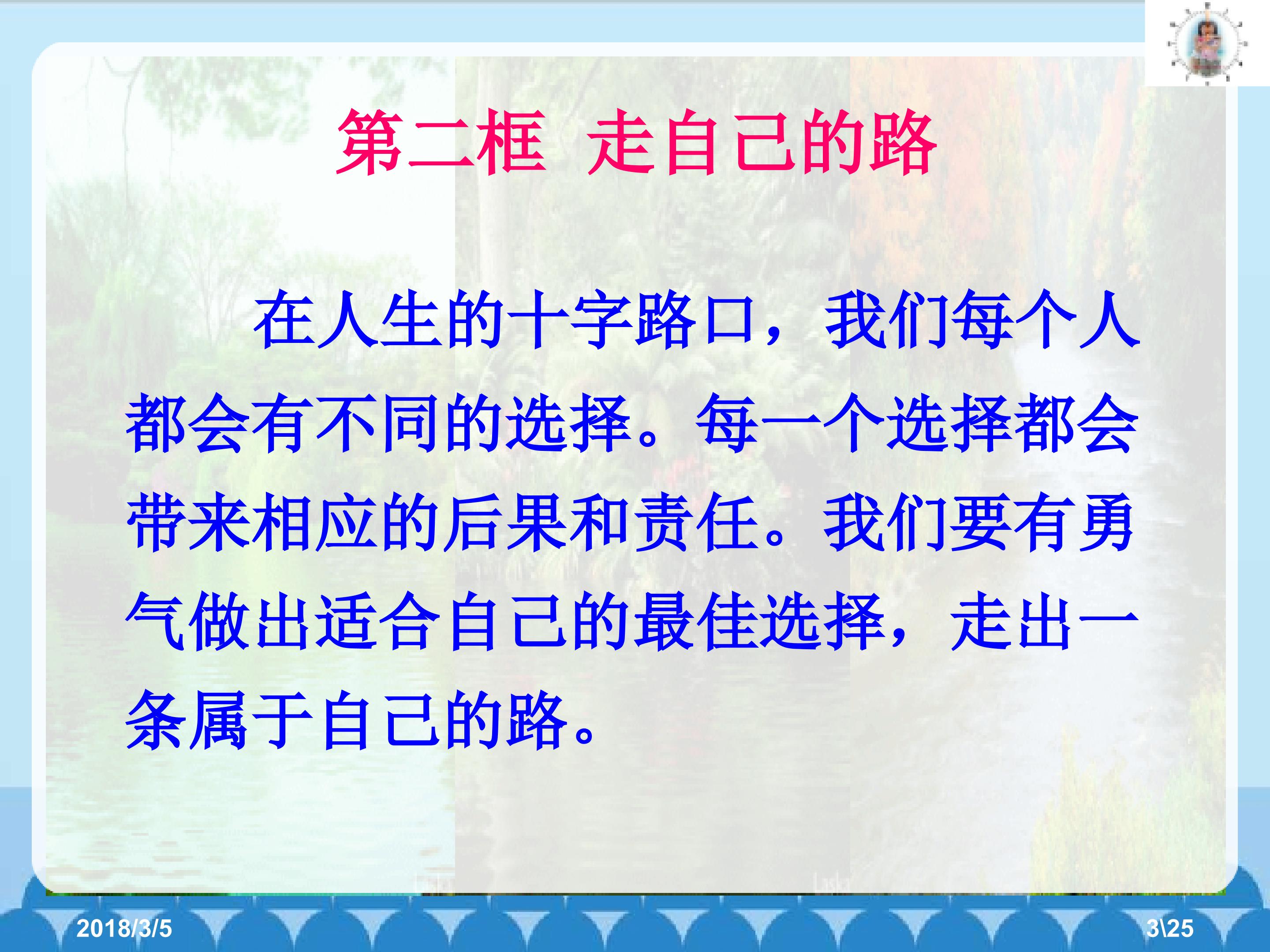 第二框　走自己的路

在人生的十字路口，我们每个人都会有不同的选择。每一个选择都会带来相应的后果和责任。我们要有勇气做出适合自己的最佳选择，走出一条属于自己的路。

2018/3/5

3\25